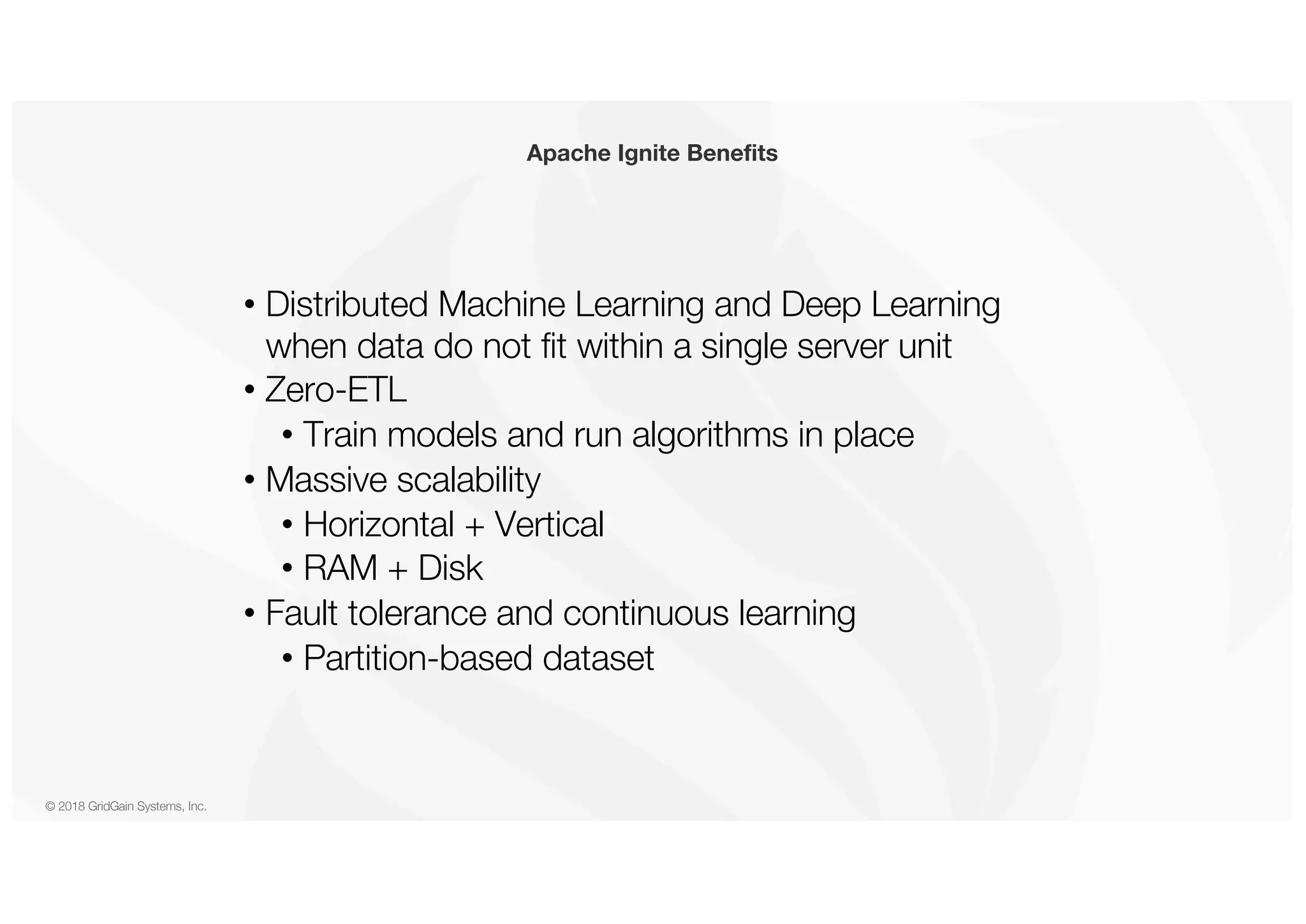 Apache Ignite Benefits

• Distributed Machine Learning and Deep Learning when data do not fit within a single server unit
• Zero-ETL
  • Train models and run algorithms in place
• Massive scalability
  • Horizontal + Vertical
  • RAM + Disk
• Fault tolerance and continuous learning
  • Partition-based dataset

© 2018 GridGain Systems, Inc.